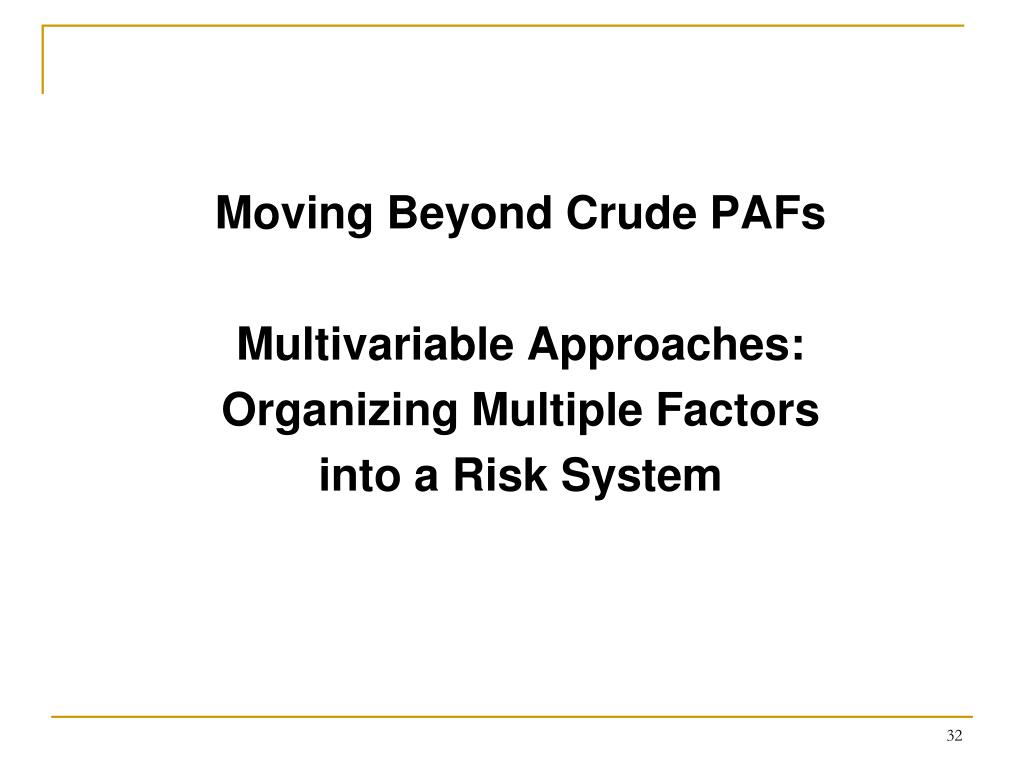 Moving Beyond Crude PAFs

Multivariable Approaches: Organizing Multiple Factors into a Risk System

32